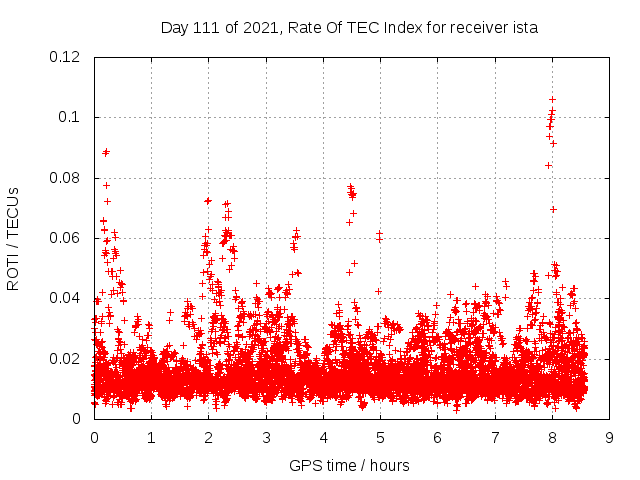 Day 111 of 2021, Rate Of TEC Index for receiver ista

ROTI / TECUs

0.12
0.1
0.08
0.06
0.04
0.02
0

0 1 2 3 4 5 6 7 8 9

GPS time / hours